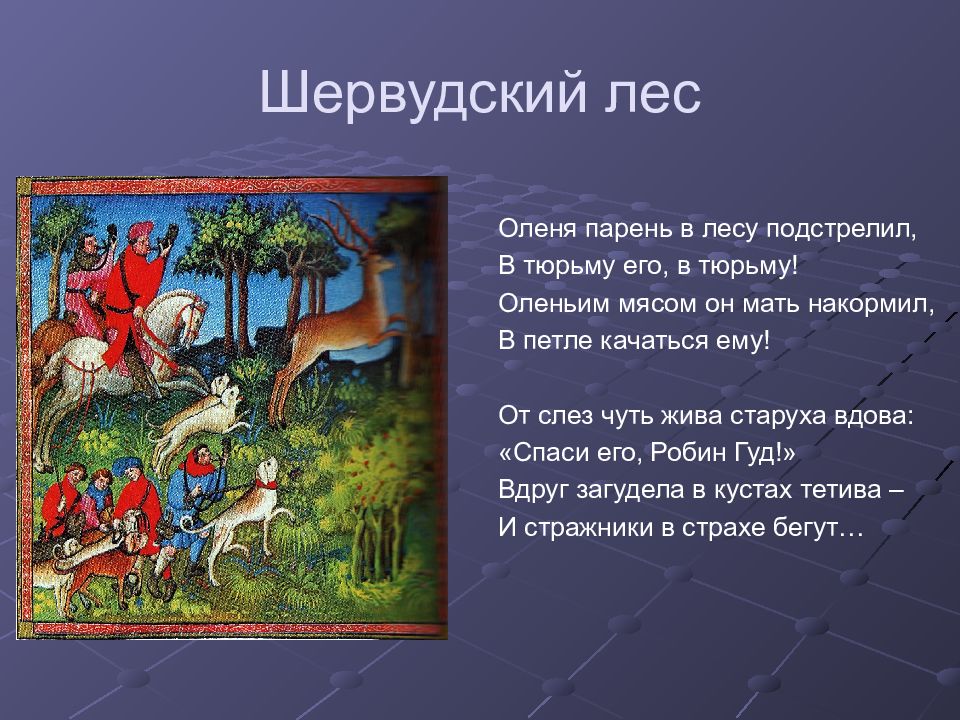 Шервудский лес

Оленя парень в лесу подстрелил,
В тюрьму его, в тюрьму!
Оленьим мясом он мать накормил,
В петле качаться ему!

От слез чуть жива старуха вдова:
«Спаси его, Робин Гуд!»
Вдруг загудела в кустах тетива –
И стражники в страхе бегут…